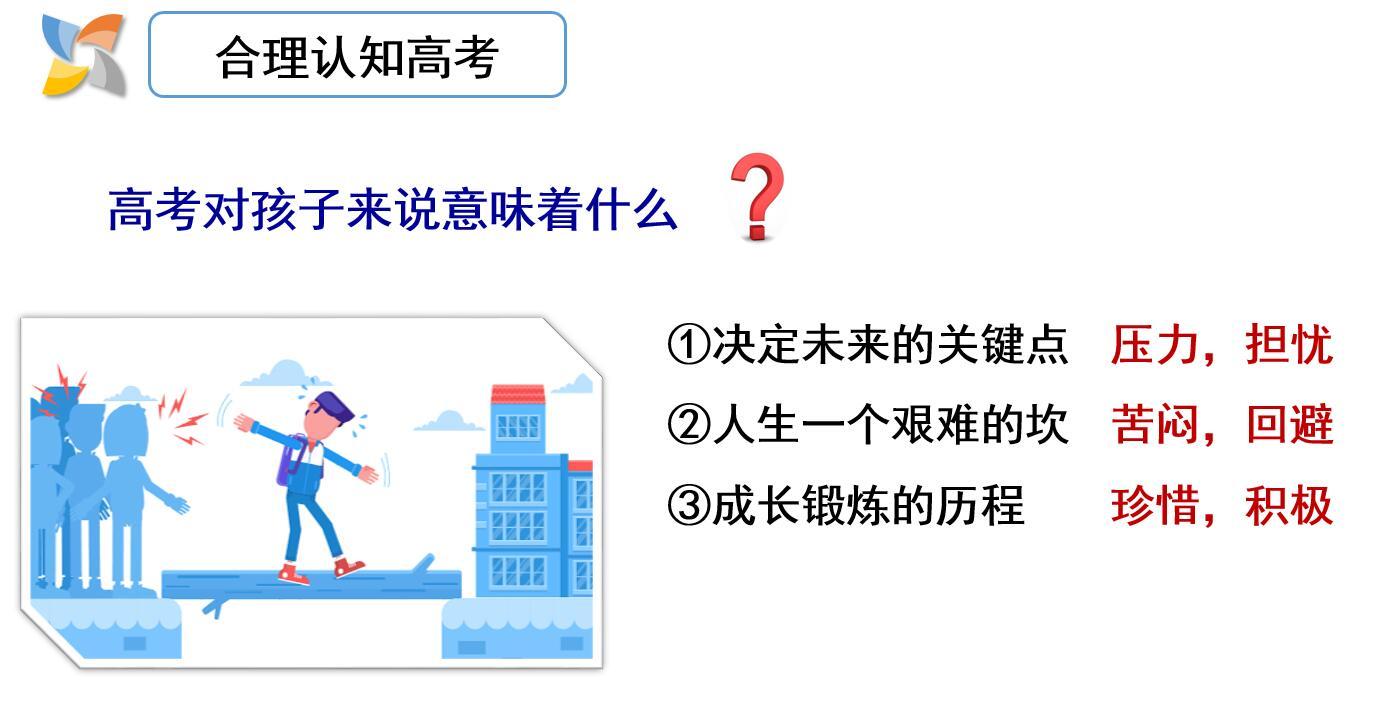 合理认知高考

高考对孩子来说意味着什么 ?

①决定未来的关键点 压力，担忧

②人生一个艰难的坎 苦闷，回避

③成长锻炼的历程 珍惜，积极